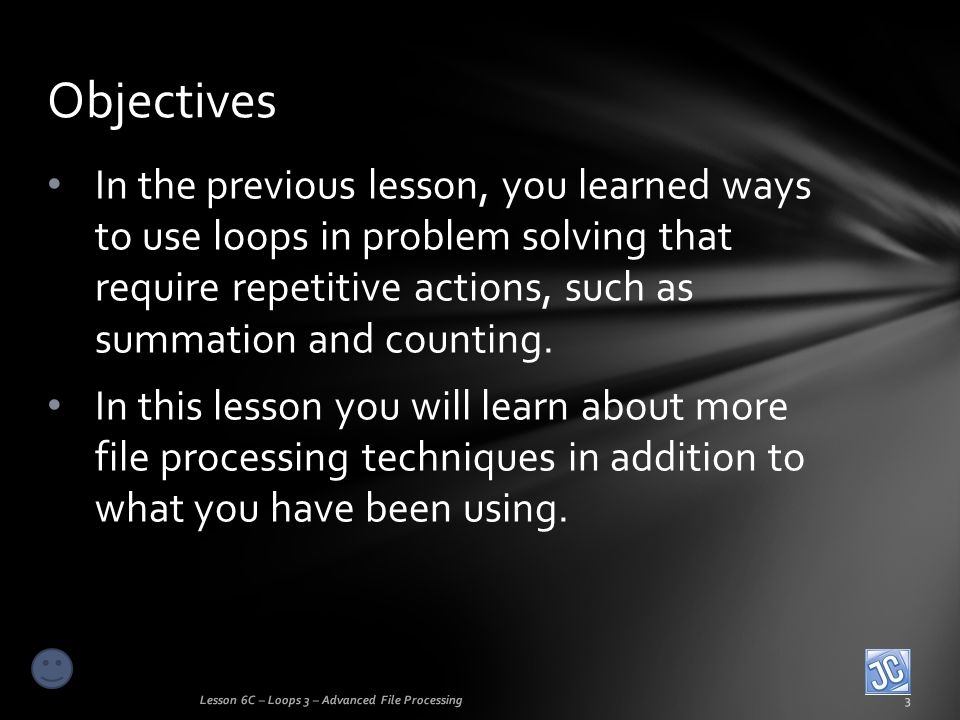 Objectives

• In the previous lesson, you learned ways to use loops in problem solving that require repetitive actions, such as summation and counting.

• In this lesson you will learn about more file processing techniques in addition to what you have been using.

Lesson 6C – Loops 3 – Advanced File Processing

JC

3